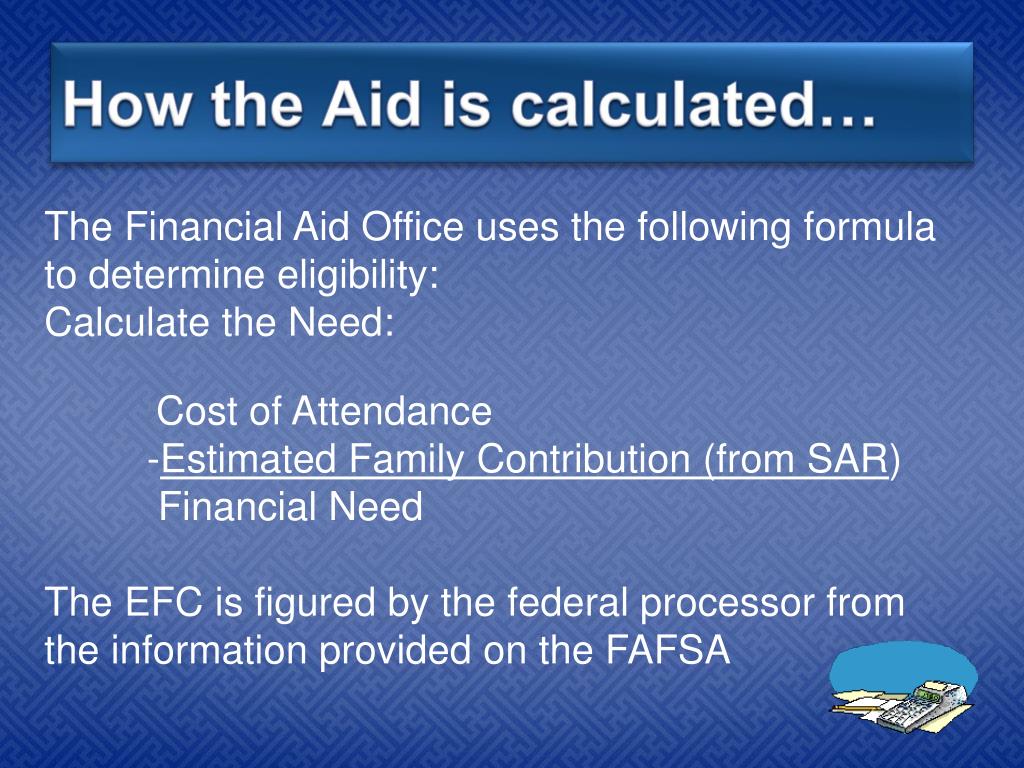 How the Aid is calculated…

The Financial Aid Office uses the following formula to determine eligibility:
Calculate the Need:

Cost of Attendance
-Estimated Family Contribution (from SAR)
Financial Need

The EFC is figured by the federal processor from the information provided on the FAFSA